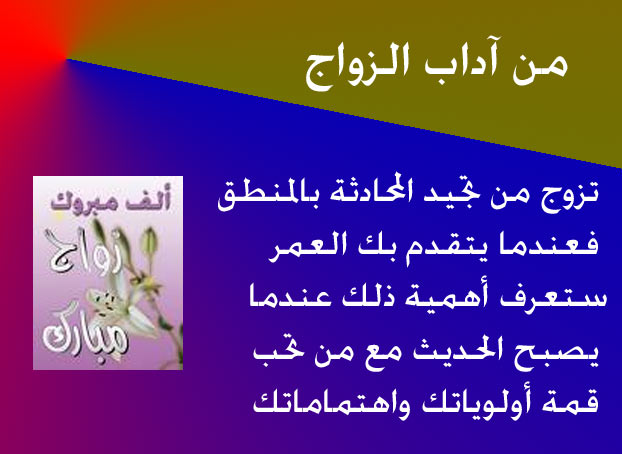 من آداب الزواج

تزوج من تجيد المحادثة بالمنطق
فعندما يتقدم بك العمر
ستعرف أهمية ذلك عندما
يصبح الحديث مع من تحب
قمة أولوياتك واهتماماتك

ألف مبروك
زواج
مبارك